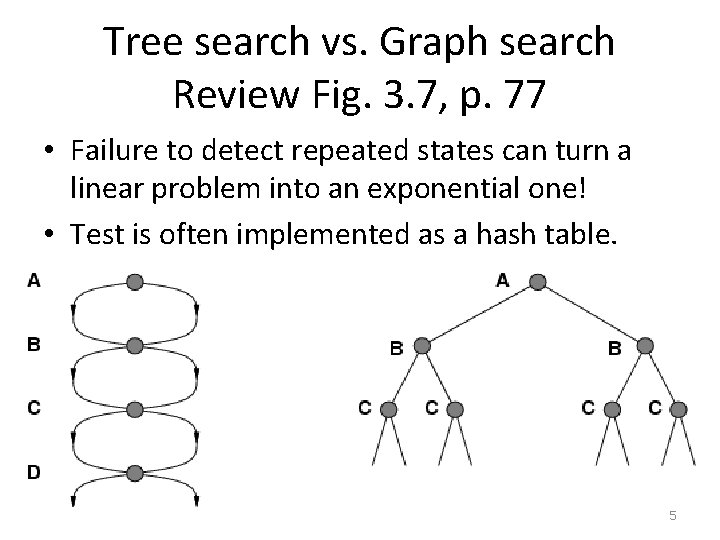 Tree search vs. Graph search
Review Fig. 3.7, p. 77

• Failure to detect repeated states can turn a linear problem into an exponential one!
• Test is often implemented as a hash table.

A
B
C
D

A
B
B
C
C
C
C

5